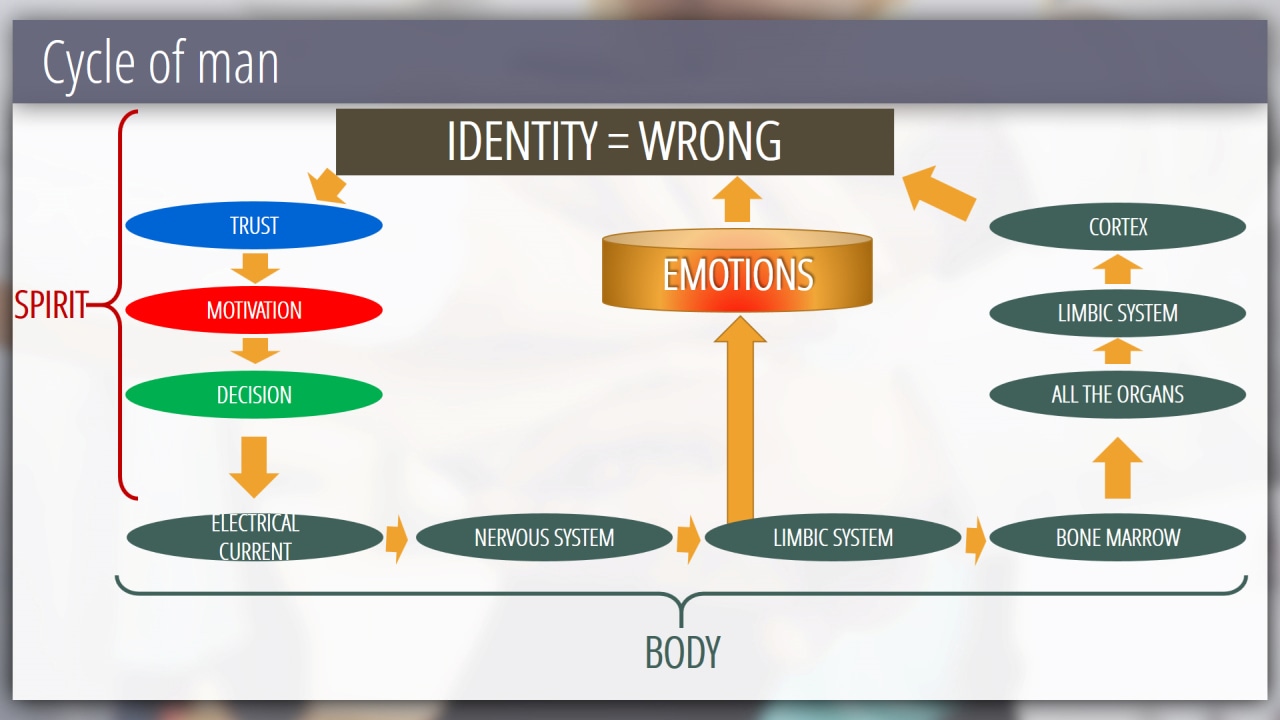 Cycle of man

IDENTITY = WRONG

SPIRIT

TRUST

MOTIVATION

DECISION

EMOTIONS

CORTEX

LIMBIC SYSTEM

ALL THE ORGANS

ELECTRICAL CURRENT

NERVOUS SYSTEM

LIMBIC SYSTEM

BONE MARROW

BODY